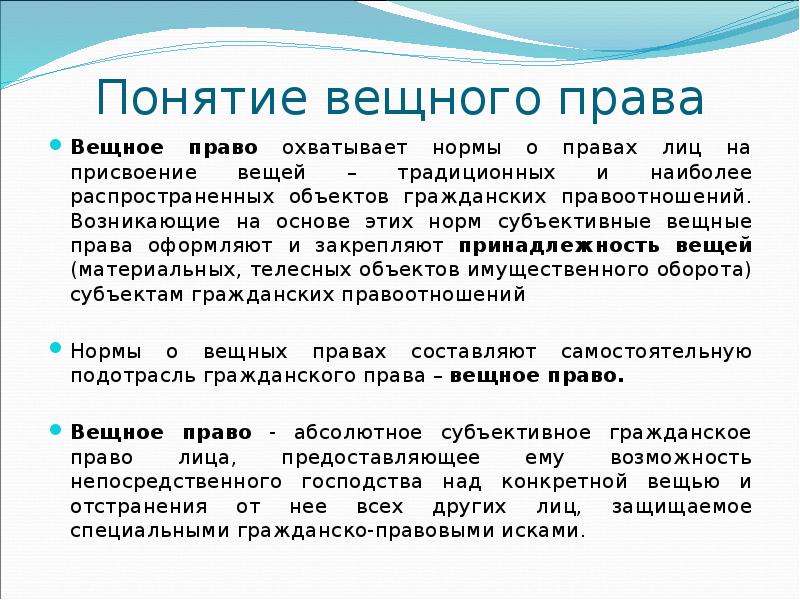 Понятие вещного права

Вещное право охватывает нормы о правах лиц на присвоение вещей – традиционных и наиболее распространенных объектов гражданских правоотношений. Возникающие на основе этих норм субъективные вещные права оформляют и закрепляют принадлежность вещей (материальных, телесных объектов имущественного оборота) субъектам гражданских правоотношений

Нормы о вещных правах составляют самостоятельную подотрасль гражданского права – вещное право.

Вещное право - абсолютное субъективное гражданское право лица, предоставляющее ему возможность непосредственного господства над конкретной вещью и отстранения от нее всех других лиц, защищаемое специальными гражданско-правовыми исками.